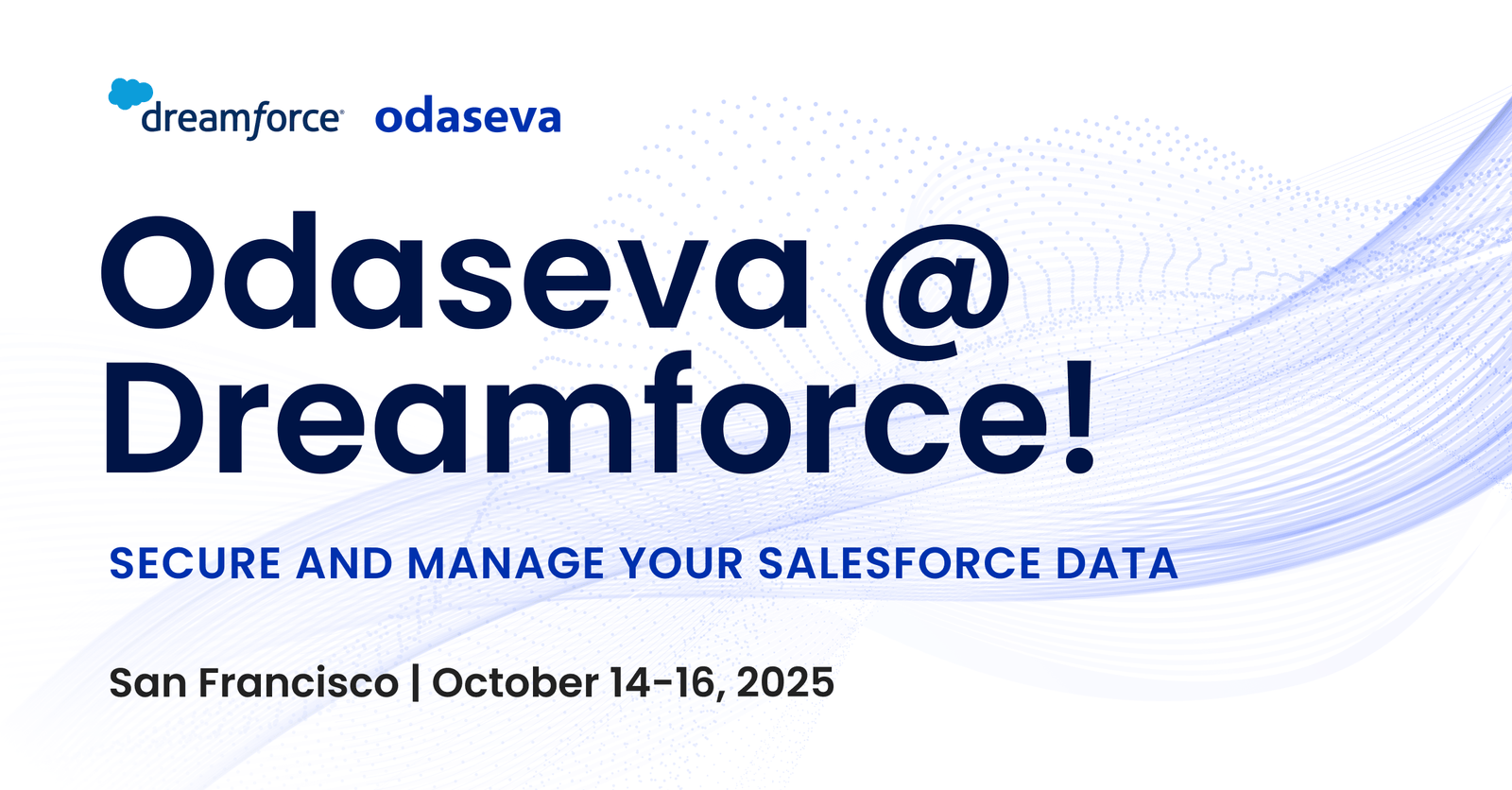 dreamforce odaseva

Odaseva @ Dreamforce!

SECURE AND MANAGE YOUR SALESFORCE DATA

San Francisco | October 14-16, 2025